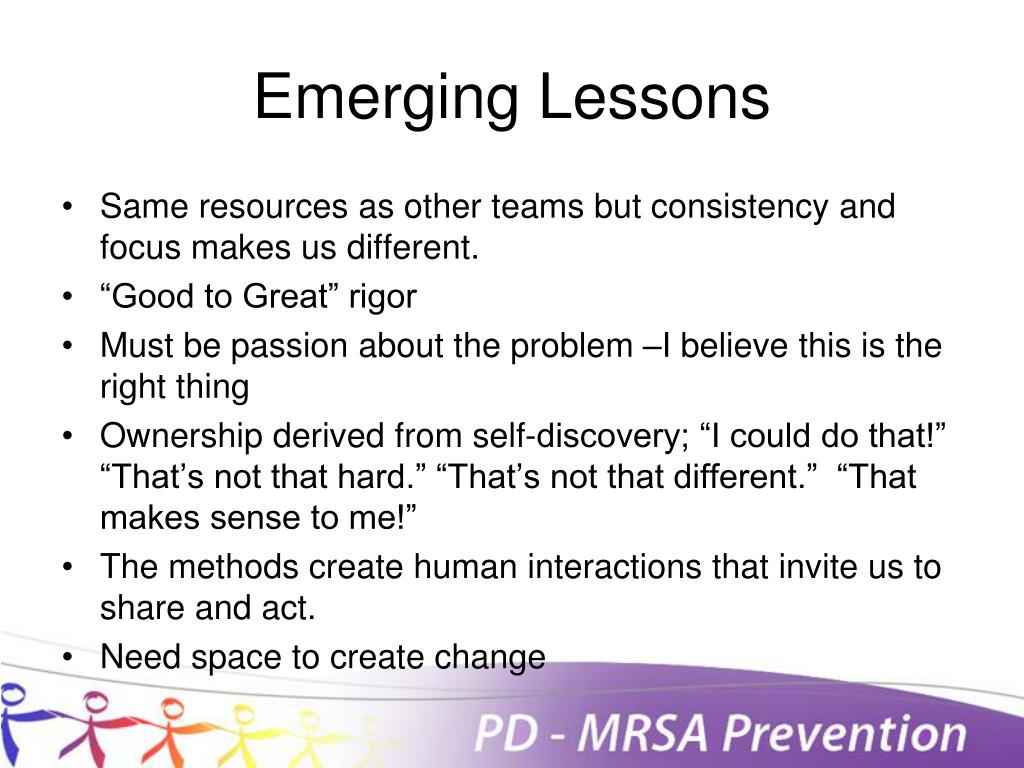 Emerging Lessons

• Same resources as other teams but consistency and focus makes us different.
• “Good to Great” rigor
• Must be passion about the problem –I believe this is the right thing
• Ownership derived from self-discovery; “I could do that!” “That’s not that hard.” “That’s not that different.” “That makes sense to me!”
• The methods create human interactions that invite us to share and act.
• Need space to create change

PD - MRSA Prevention